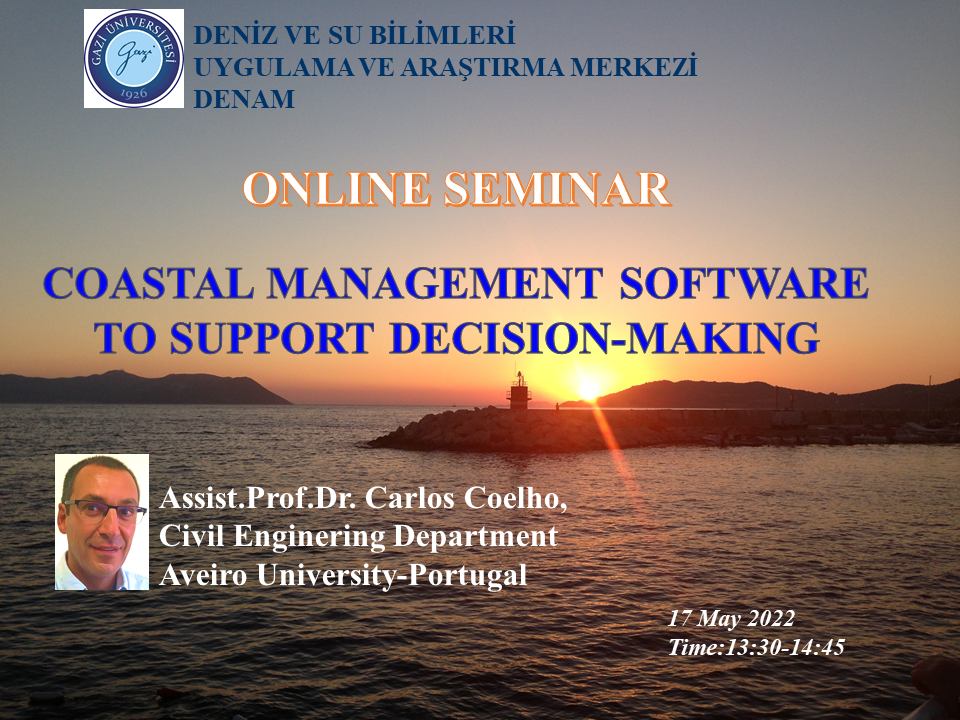 GAZİ ÜNİVERSİTESİ
Gazi
1926

DENİZ VE SU BİLİMLERİ
UYGULAMA VE ARAŞTIRMA MERKEZİ
DENAM

ONLINE SEMINAR

COASTAL MANAGEMENT SOFTWARE TO SUPPORT DECISION-MAKING

Assist.Prof.Dr. Carlos Coelho,
Civil Enginering Department
Aveiro University-Portugal

17 May 2022
Time:13:30-14:45